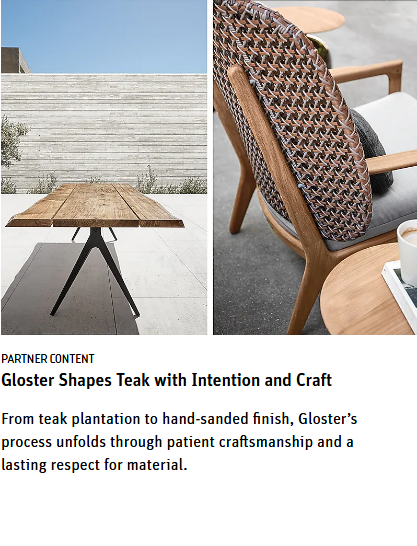 PARTNER CONTENT

Gloster Shapes Teak with Intention and Craft

From teak plantation to hand-sanded finish, Gloster's process unfolds through patient craftsmanship and a lasting respect for material.